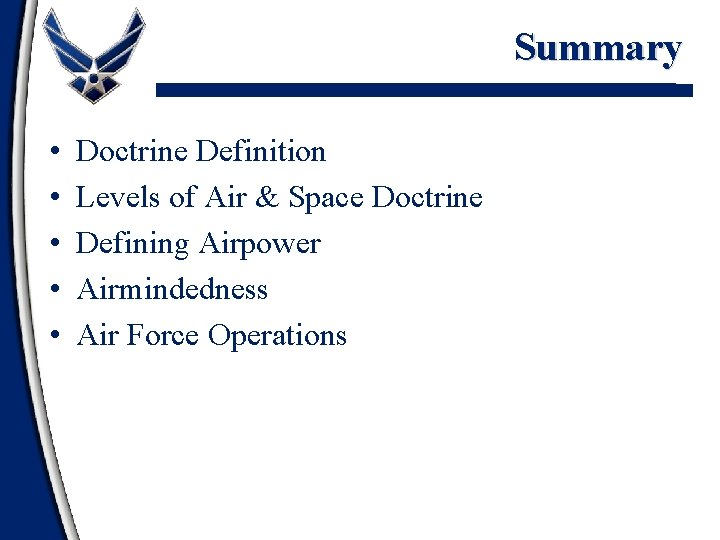 Summary

• Doctrine Definition
• Levels of Air & Space Doctrine
• Defining Airpower
• Airmindedness
• Air Force Operations